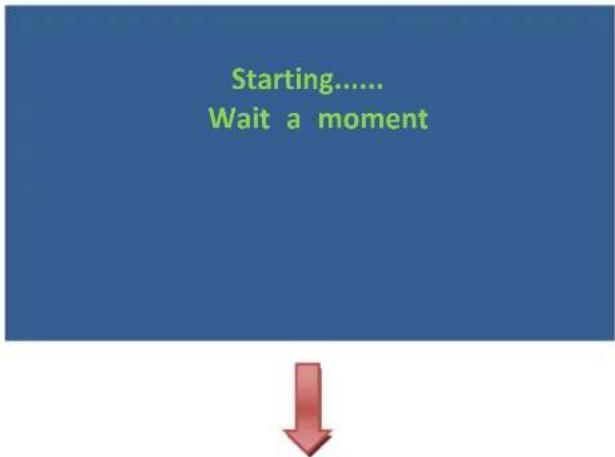 Starting......
Wait a moment